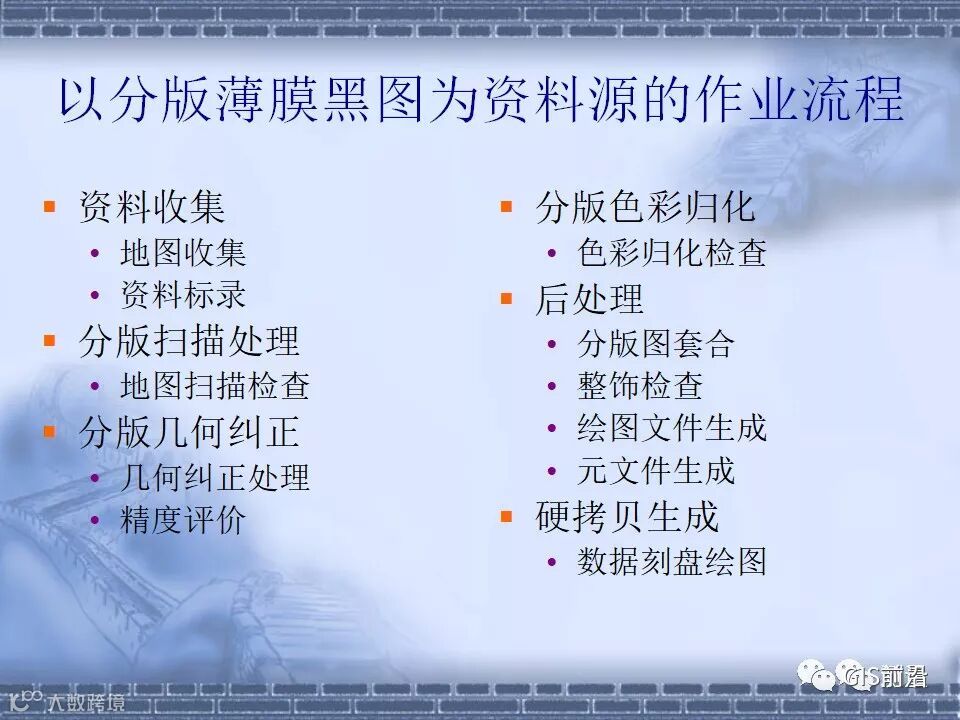 以分版薄膜黑图为资料源的作业流程

- 资料收集
  - 地图收集
  - 资料标录
- 分版扫描处理
  - 地图扫描检查
- 分版几何纠正
  - 几何纠正处理
  - 精度评价

- 分版色彩归化
  - 色彩归化检查
- 后处理
  - 分版图套合
  - 整饰检查
  - 绘图文件生成
  - 元文件生成
- 硬拷贝生成
  - 数据刻盘绘图

GIS前沿

大数跨境